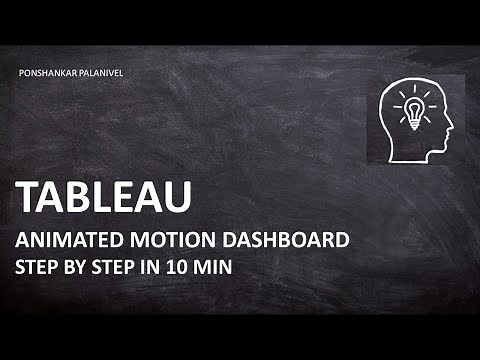 PONSHANKAR PALANIVEL

TABLEAU

ANIMATED MOTION DASHBOARD

STEP BY STEP IN 10 MIN